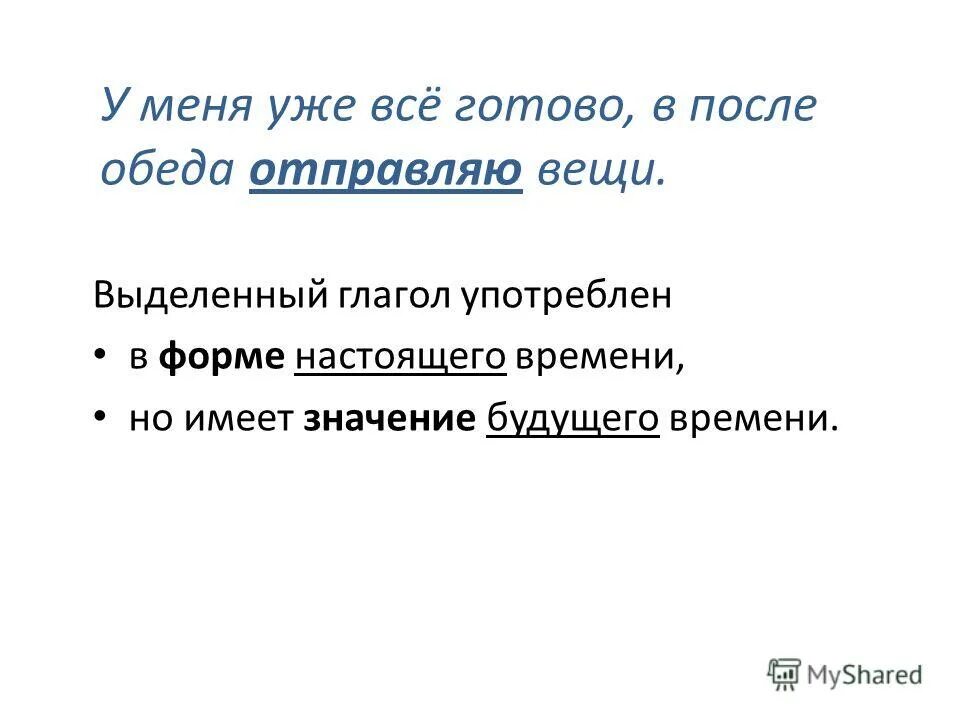 У меня уже всё готово, в после обеда отправляю вещи.

Выделенный глагол употреблен

• в форме настоящего времени,
• но имеет значение будущего времени.

MyShared